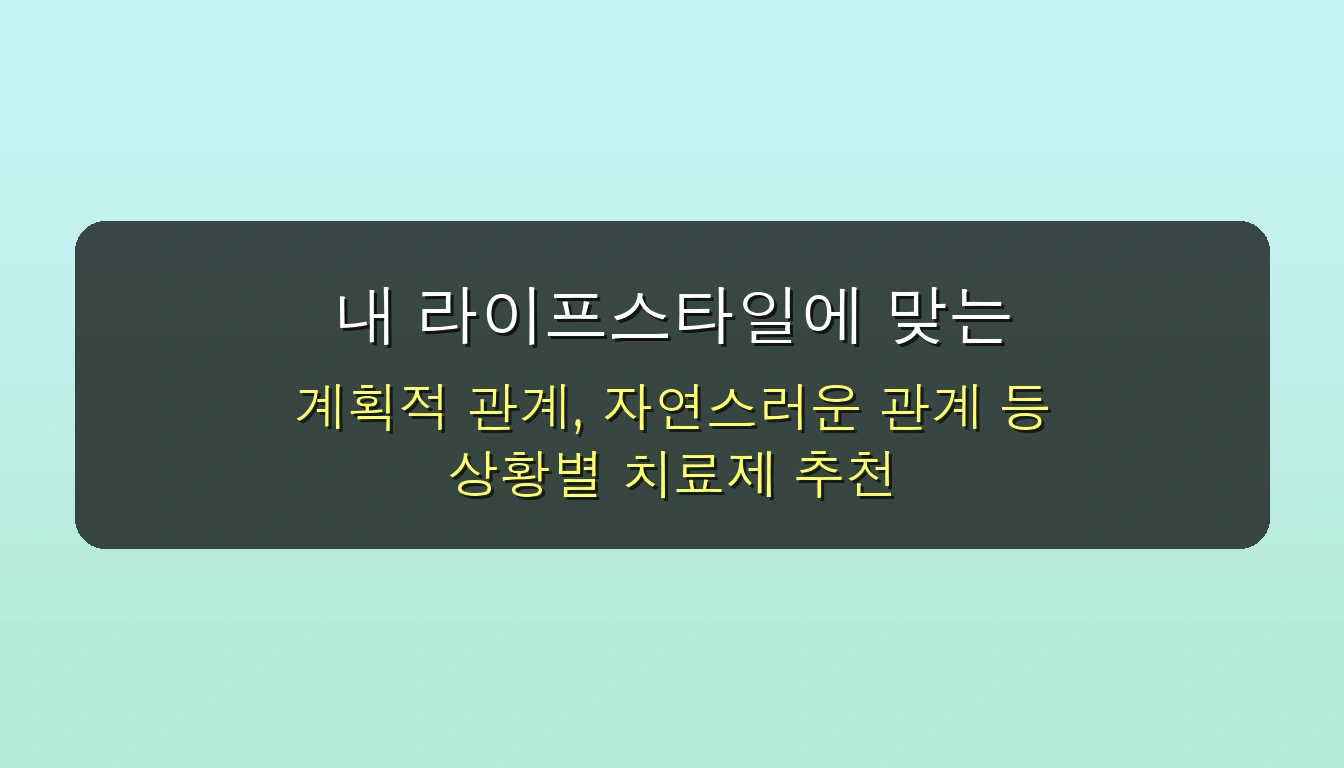 내 라이프스타일에 맞는
계획적 관계, 자연스러운 관계 등
상황별 치료제 추천